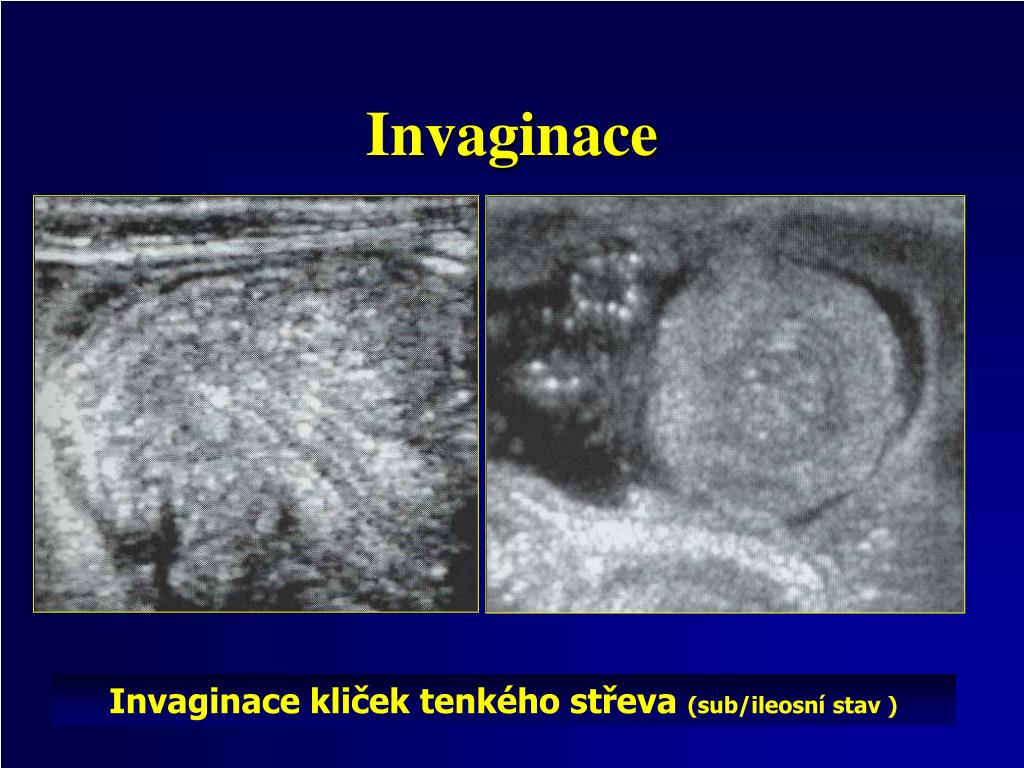 Invaginace

Invaginace kliček tenkého střeva (sub/ileosní stav )